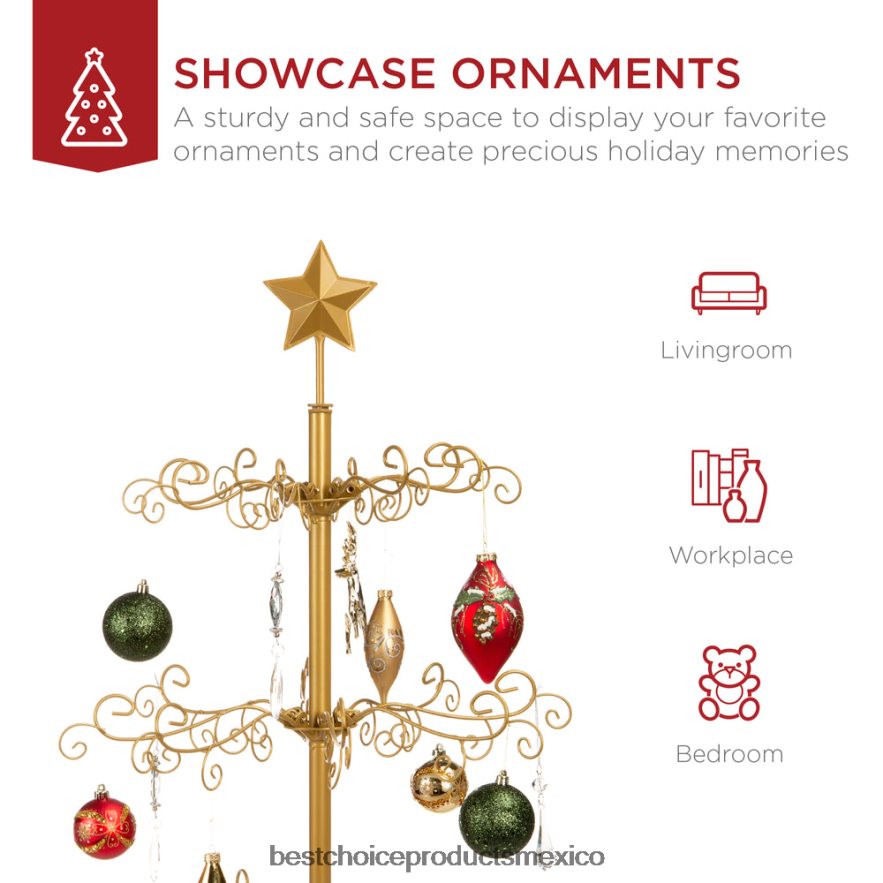 SHOWCASE ORNAMENTS

A sturdy and safe space to display your favorite ornaments and create precious holiday memories

Livingroom

Workplace

Bedroom

bestchoiceproductsmexico